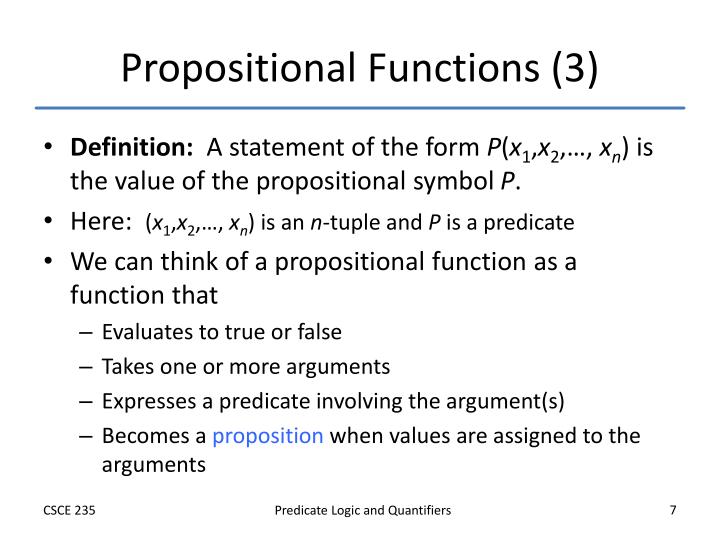 Propositional Functions (3)

• **Definition:** A statement of the form $P(x_1,x_2,\ldots, x_n)$ is the value of the propositional symbol $P$.

• Here: $(x_1,x_2,\ldots, x_n)$ is an $n$-tuple and $P$ is a predicate

• We can think of a propositional function as a function that

– Evaluates to true or false

– Takes one or more arguments

– Expresses a predicate involving the argument(s)

– Becomes a proposition when values are assigned to the arguments

CSCE 235

Predicate Logic and Quantifiers

7